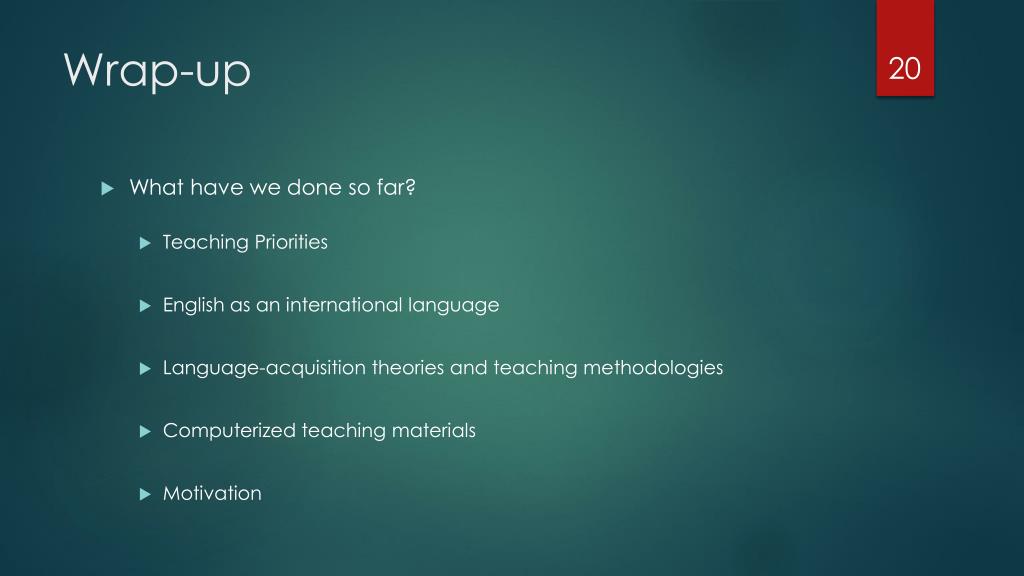 Wrap-up

20

What have we done so far?

Teaching Priorities

English as an international language

Language-acquisition theories and teaching methodologies

Computerized teaching materials

Motivation